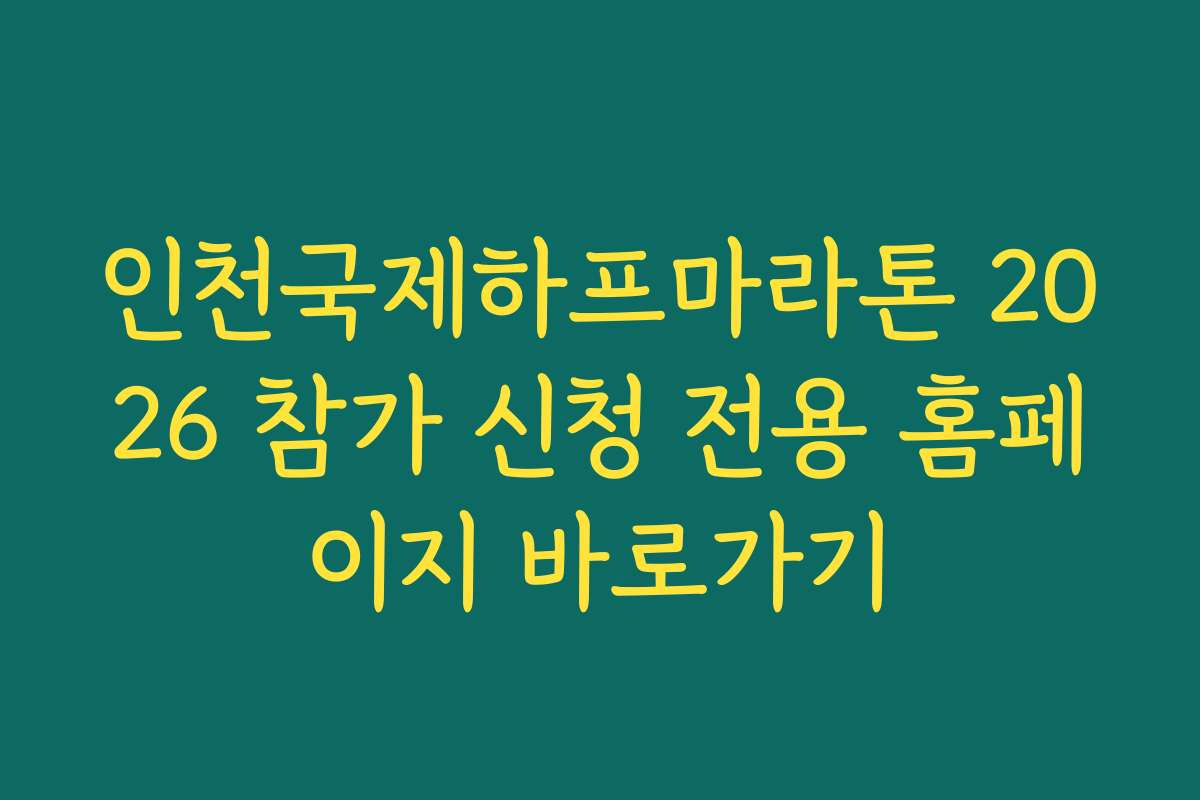 인천국제하프마라톤 2026 참가 신청 전용 홈페이지 바로가기